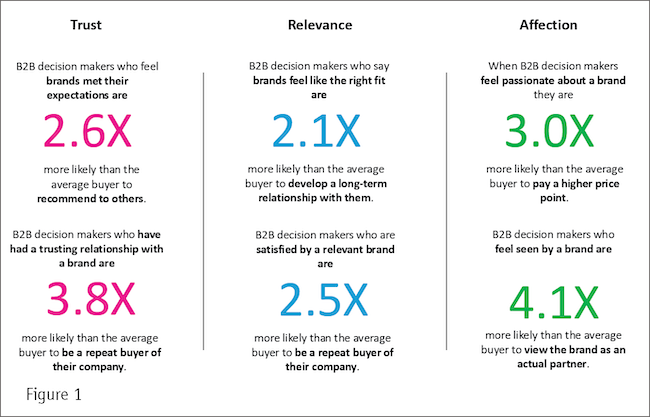 Trust

B2B decision makers who feel brands met their expectations are

2.6X

more likely than the average buyer to recommend to others.

B2B decision makers who have had a trusting relationship with a brand are

3.8X

more likely than the average buyer to be a repeat buyer of their company.

Relevance

B2B decision makers who say brands feel like the right fit are

2.1X

more likely than the average buyer to develop a long-term relationship with them.

B2B decision makers who are satisfied by a relevant brand are

2.5X

more likely than the average buyer to be a repeat buyer of their company.

Affection

When B2B decision makers feel passionate about a brand they are

3.0X

more likely than the average buyer to pay a higher price point.

B2B decision makers who feel seen by a brand are

4.1X

more likely than the average buyer to view the brand as an actual partner.

Figure 1